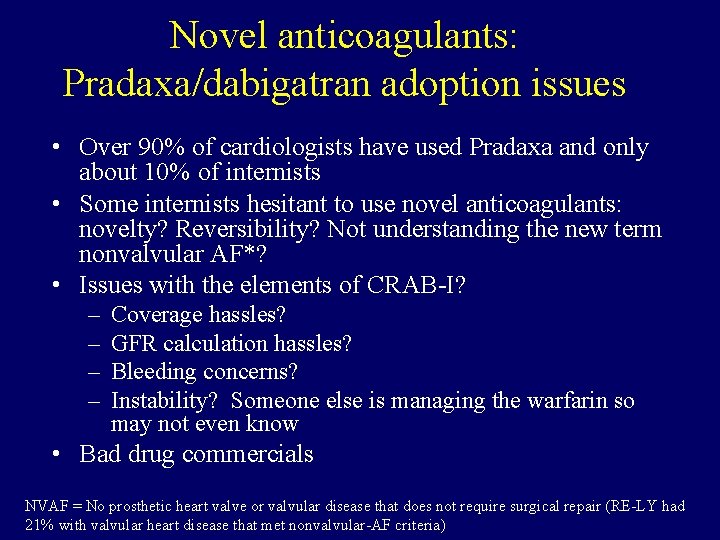 Novel anticoagulants:
Pradaxa/dabigatran adoption issues

• Over 90% of cardiologists have used Pradaxa and only about 10% of internists
• Some internists hesitant to use novel anticoagulants: novelty? Reversibility? Not understanding the new term nonvalvular AF*?
• Issues with the elements of CRAB-I?
– Coverage hassles?
– GFR calculation hassles?
– Bleeding concerns?
– Instability? Someone else is managing the warfarin so may not even know
• Bad drug commercials

NVAF = No prosthetic heart valve or valvular disease that does not require surgical repair (RE-LY had 21% with valvular heart disease that met nonvalvular-AF criteria)